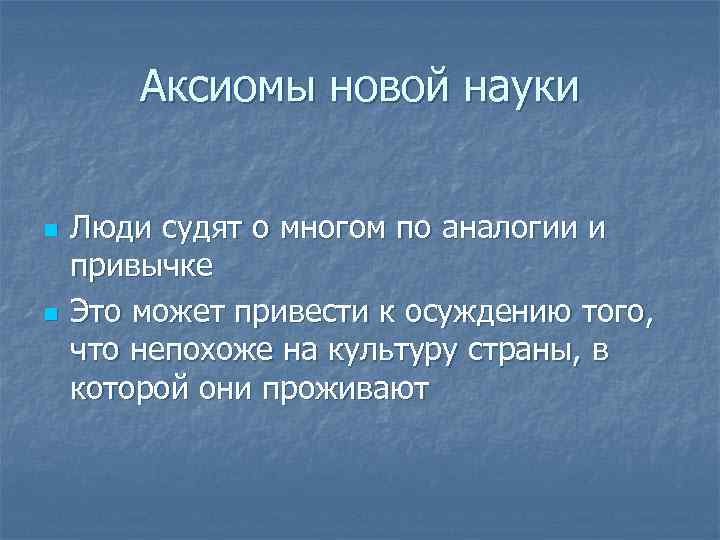 Аксиомы новой науки

- Люди судят о многом по аналогии и привычке
- Это может привести к осуждению того, что непохоже на культуру страны, в которой они проживают